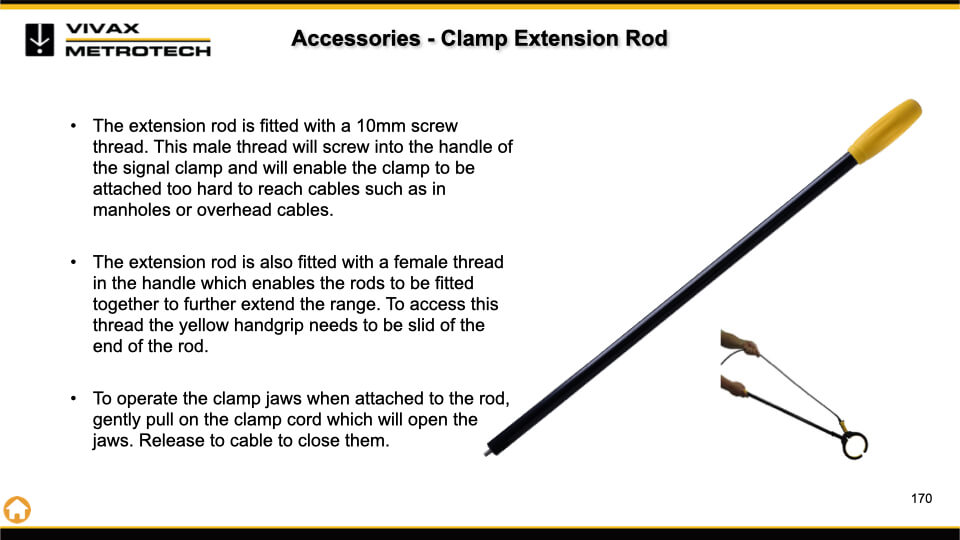 VIVAX METROTECH

Accessories - Clamp Extension Rod

• The extension rod is fitted with a 10mm screw thread. This male thread will screw into the handle of the signal clamp and will enable the clamp to be attached too hard to reach cables such as in manholes or overhead cables.

• The extension rod is also fitted with a female thread in the handle which enables the rods to be fitted together to further extend the range. To access this thread the yellow handgrip needs to be slid of the end of the rod.

• To operate the clamp jaws when attached to the rod, gently pull on the clamp cord which will open the jaws. Release to cable to close them.

170